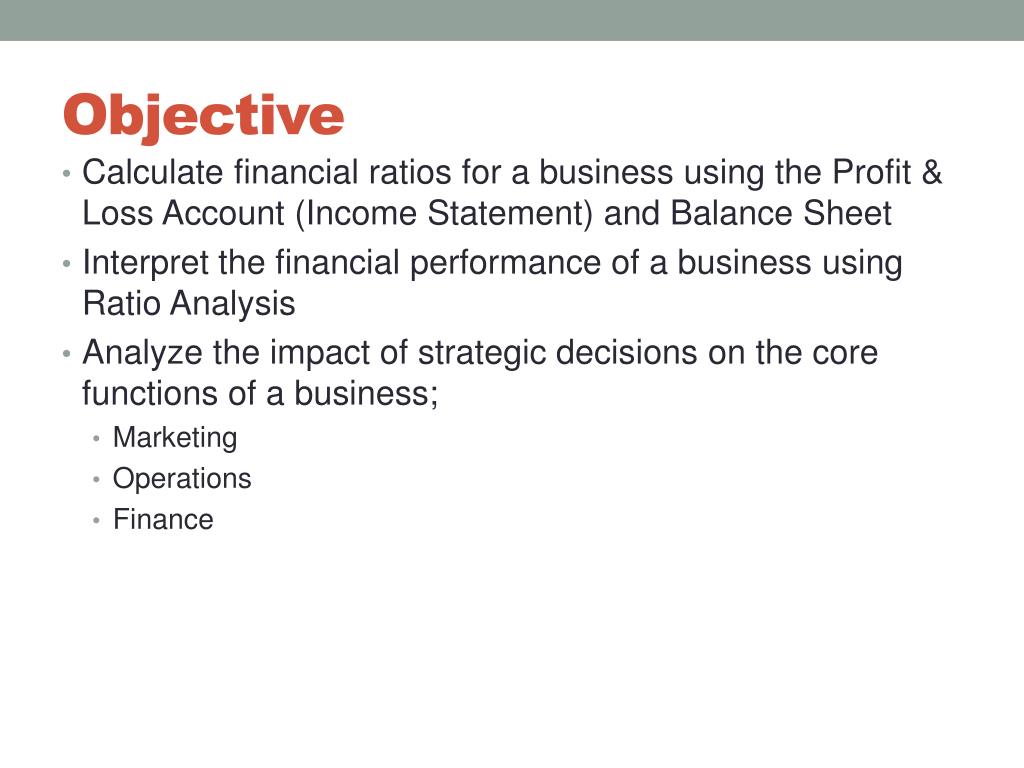 Objective

• Calculate financial ratios for a business using the Profit & Loss Account (Income Statement) and Balance Sheet
• Interpret the financial performance of a business using Ratio Analysis
• Analyze the impact of strategic decisions on the core functions of a business;
  • Marketing
  • Operations
  • Finance